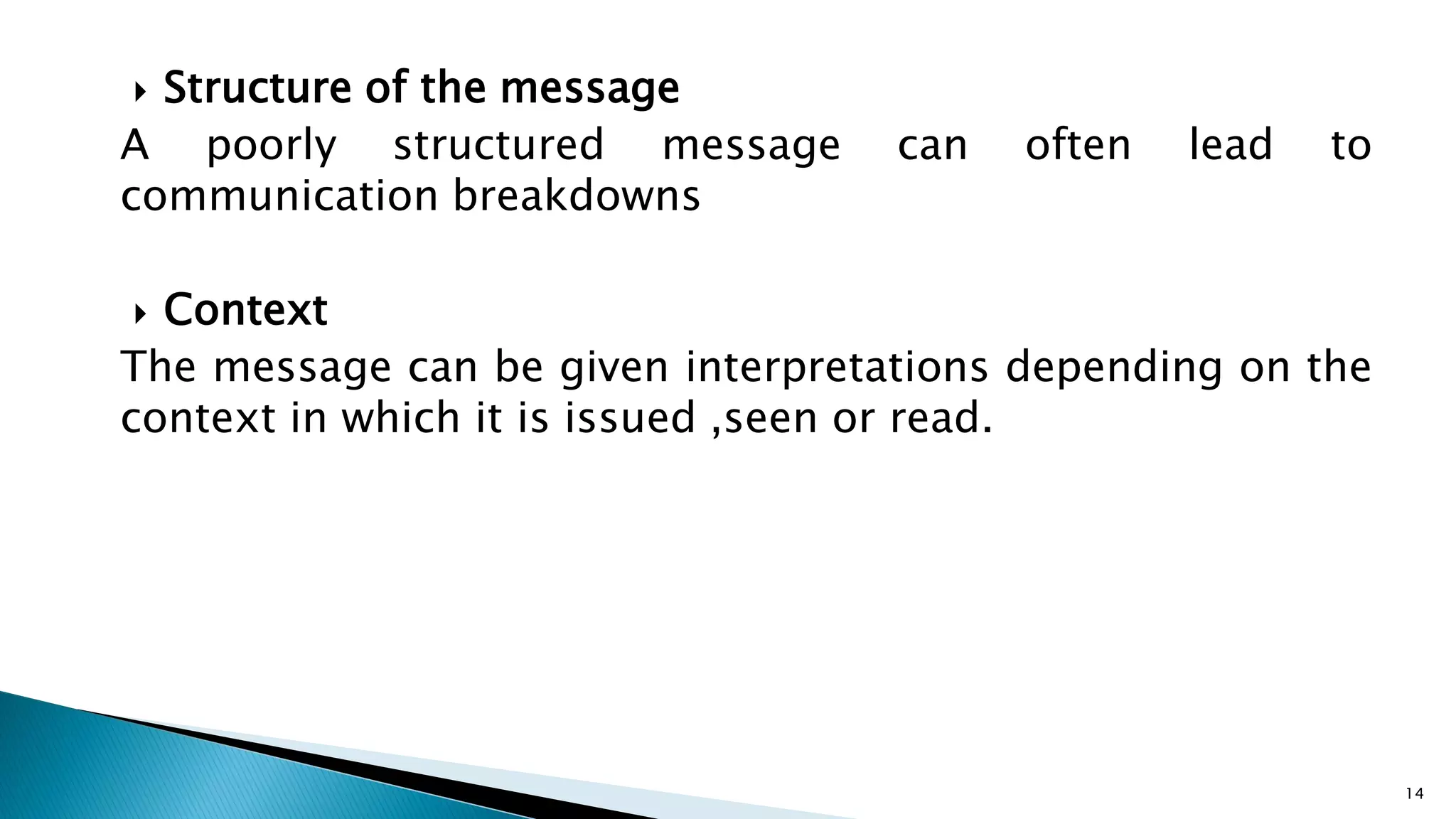 Structure of the message

A poorly structured message can often lead to communication breakdowns

Context

The message can be given interpretations depending on the context in which it is issued ,seen or read.

14